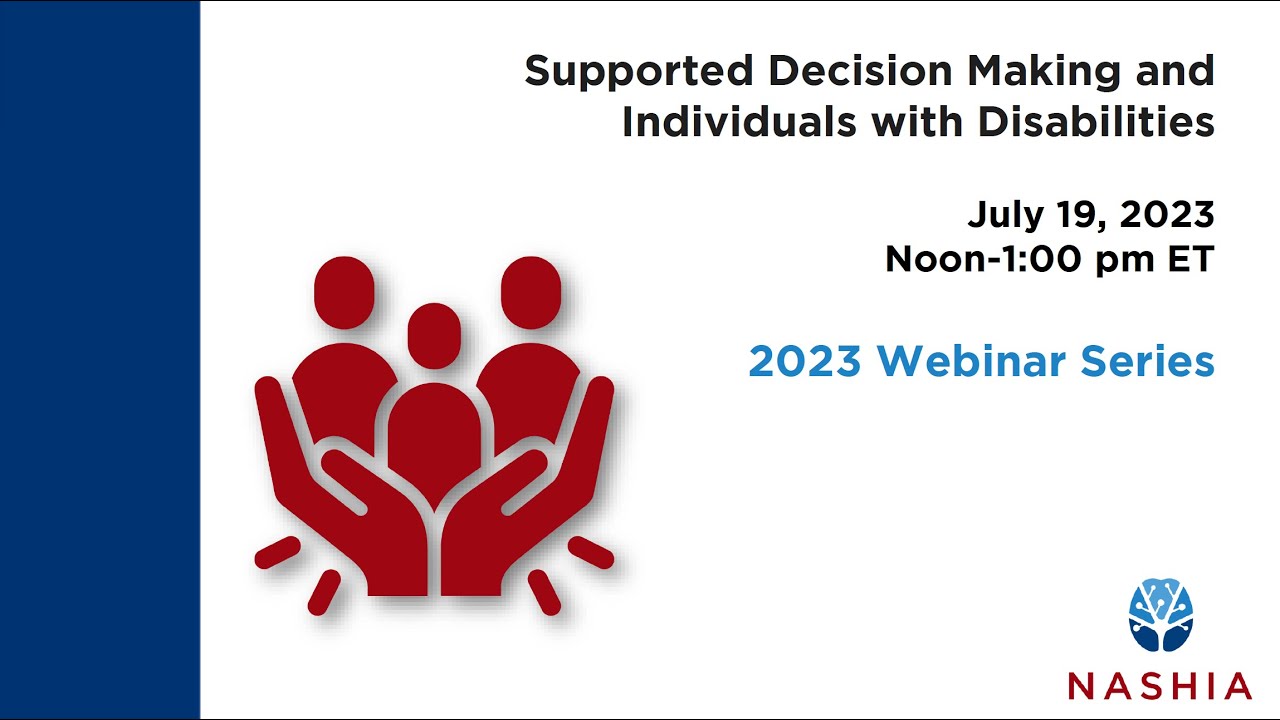 Supported Decision Making and Individuals with Disabilities

July 19, 2023
Noon-1:00 pm ET

2023 Webinar Series

NASHIA